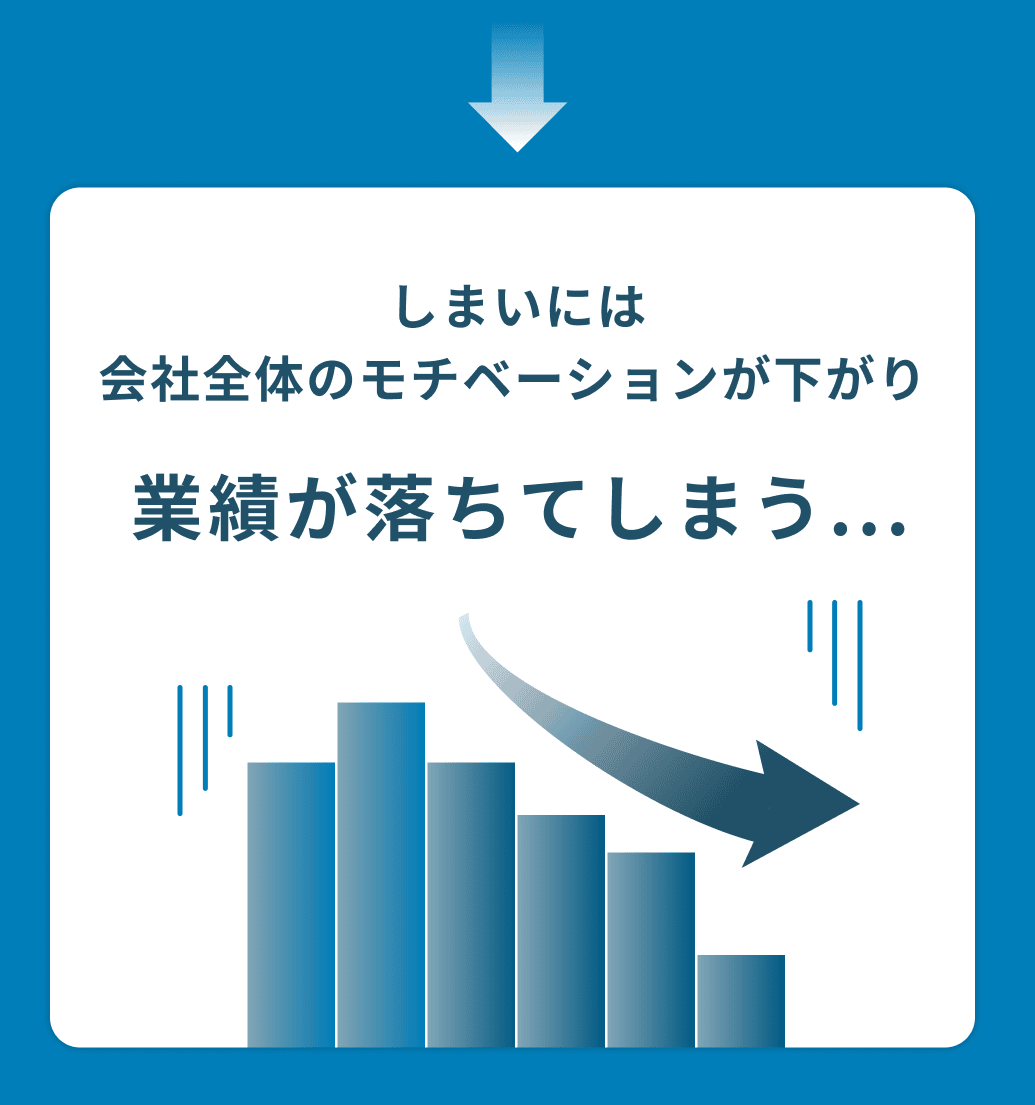 しまいには
会社全体のモチベーションが下がり

業績が落ちてしまう...